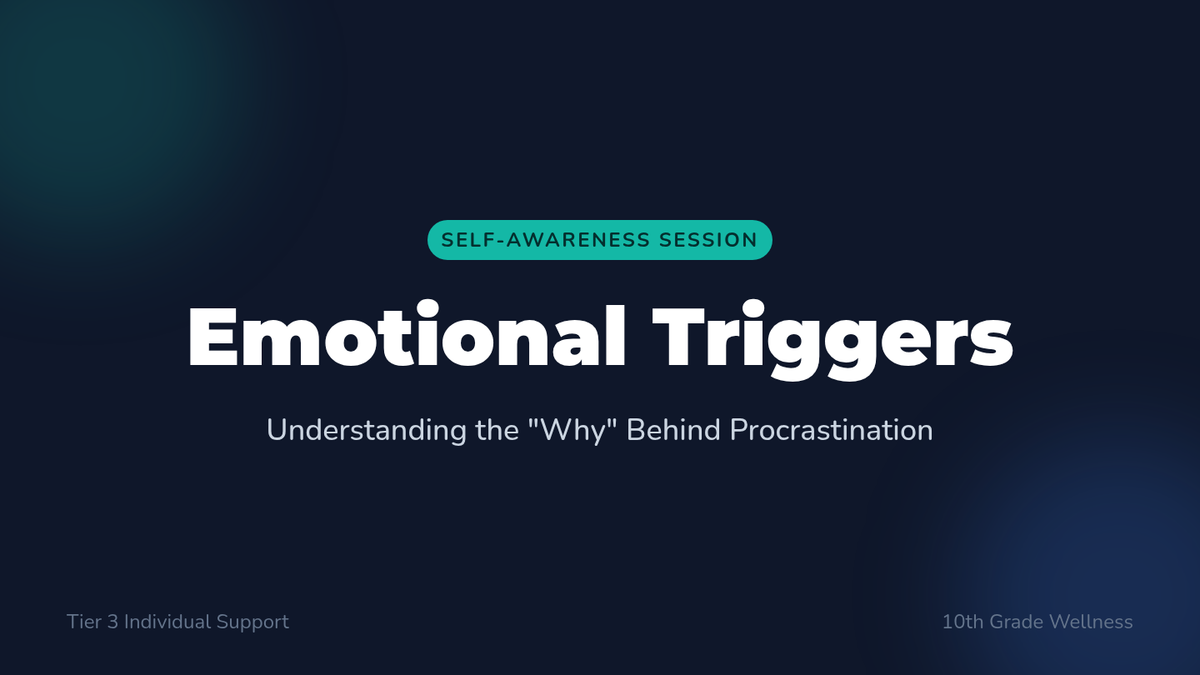 SELF-AWARENESS SESSION

Emotional Triggers

Understanding the "Why" Behind Procrastination

Tier 3 Individual Support

10th Grade Wellness